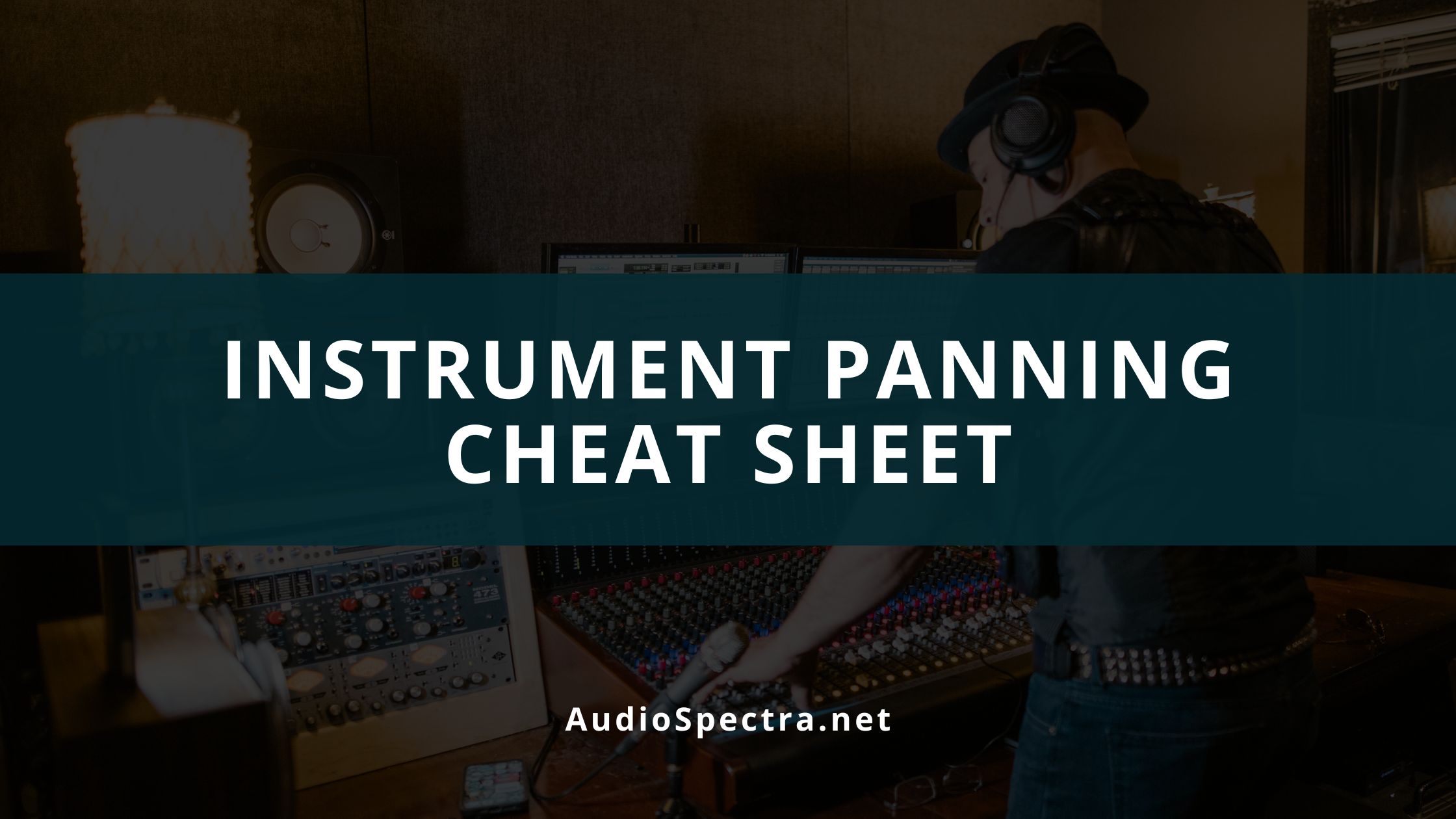 INSTRUMENT PANNING
CHEAT SHEET

AudioSpectra.net